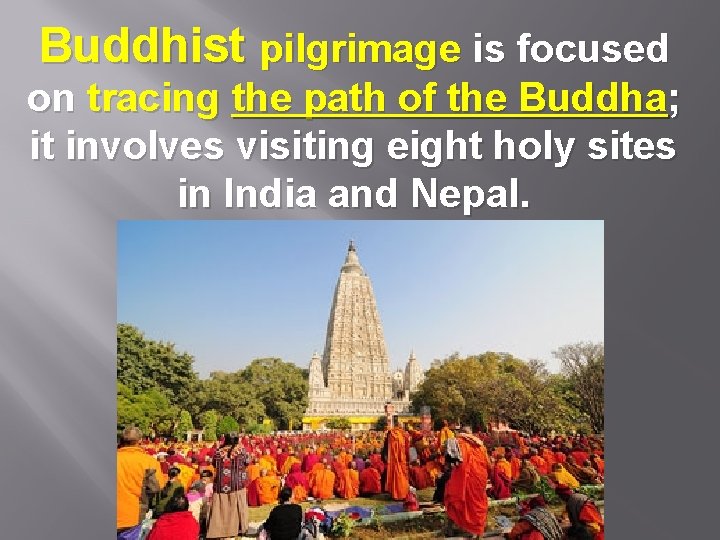 Buddhist pilgrimage is focused on tracing the path of the Buddha; it involves visiting eight holy sites in India and Nepal.